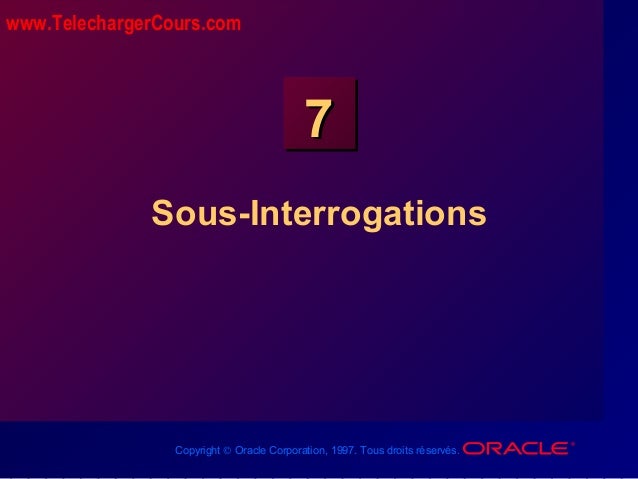 www.TelechargerCours.com

7

Sous-Interrogations

Copyright © Oracle Corporation, 1997. Tous droits réservés. ORACLE®